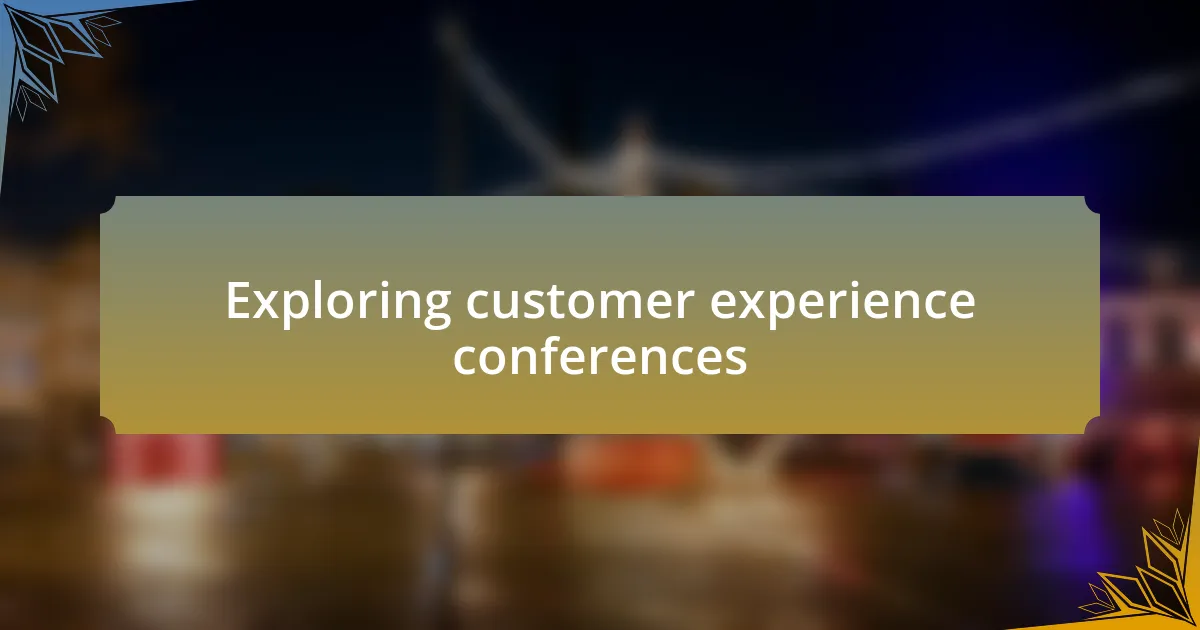 Exploring customer experience conferences